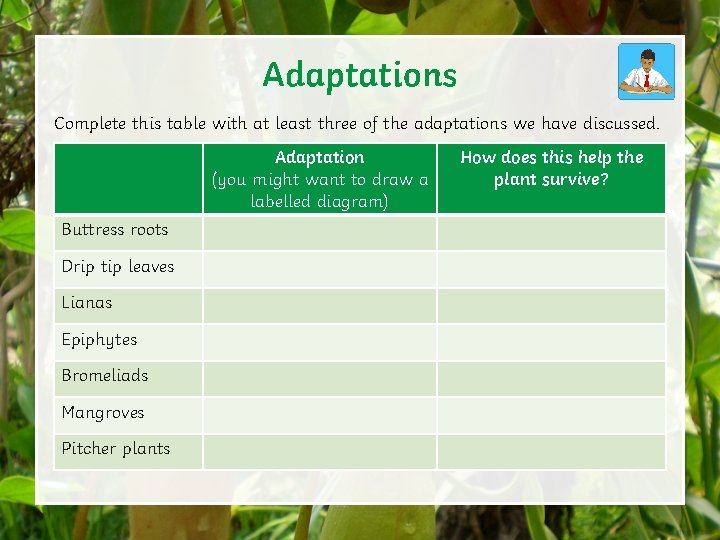 Adaptations

Complete this table with at least three of the adaptations we have discussed.

| | Adaptation (you might want to draw a labelled diagram) | How does this help the plant survive? |
|---|---|---|
| Buttress roots | | |
| Drip tip leaves | | |
| Lianas | | |
| Epiphytes | | |
| Bromeliads | | |
| Mangroves | | |
| Pitcher plants | | |